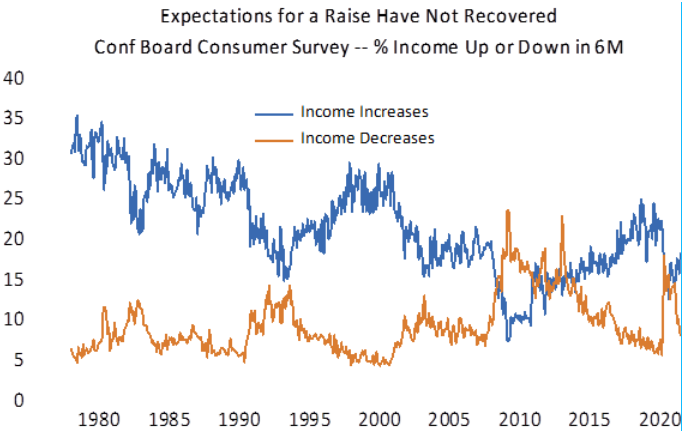 Expectations for a Raise Have Not Recovered
Conf Board Consumer Survey -- % Income Up or Down in 6M

40
35
30
25
20
15
10
5
0

Income Increases
Income Decreases

1980 1985 1990 1995 2000 2005 2010 2015 2020